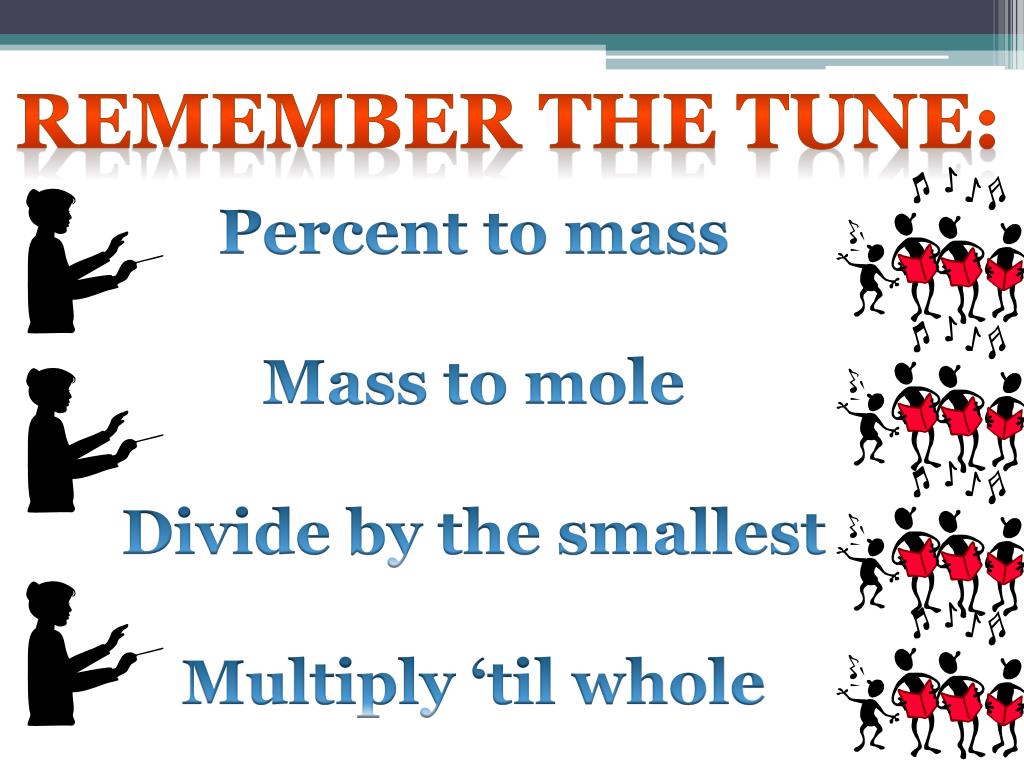 REMEMBER THE TUNE:

Percent to mass

Mass to mole

Divide by the smallest

Multiply ‘til whole